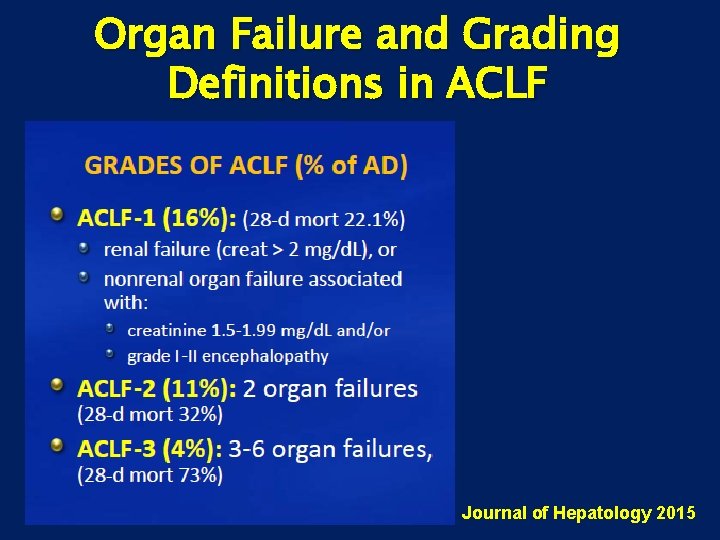 Organ Failure and Grading Definitions in ACLF

GRADES OF ACLF (% of AD)

ACLF-1 (16%): (28-d mort 22.1%)
renal failure (creat > 2 mg/dL), or
nonrenal organ failure associated with:
creatinine 1.5-1.99 mg/dL and/or
grade I-II encephalopathy

ACLF-2 (11%): 2 organ failures (28-d mort 32%)

ACLF-3 (4%): 3-6 organ failures, (28-d mort 73%)

Journal of Hepatology 2015